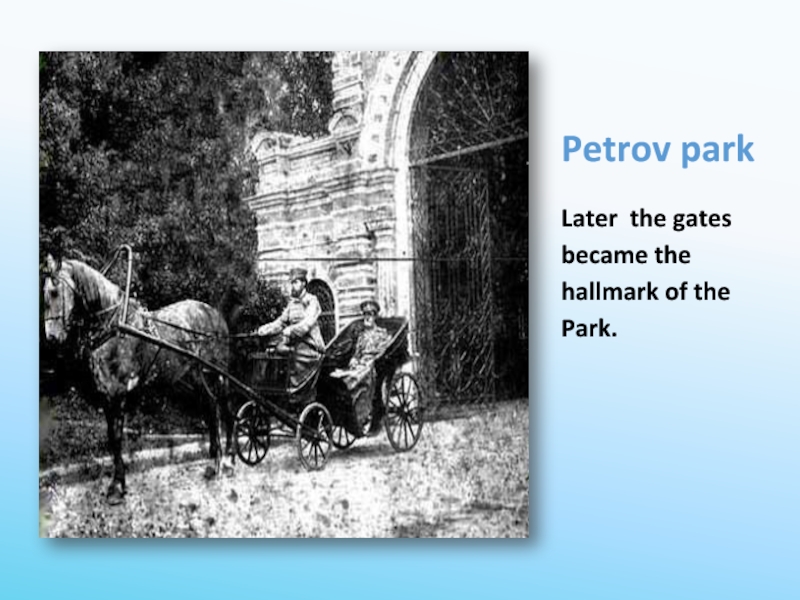 Petrov park

Later the gates became the hallmark of the Park.